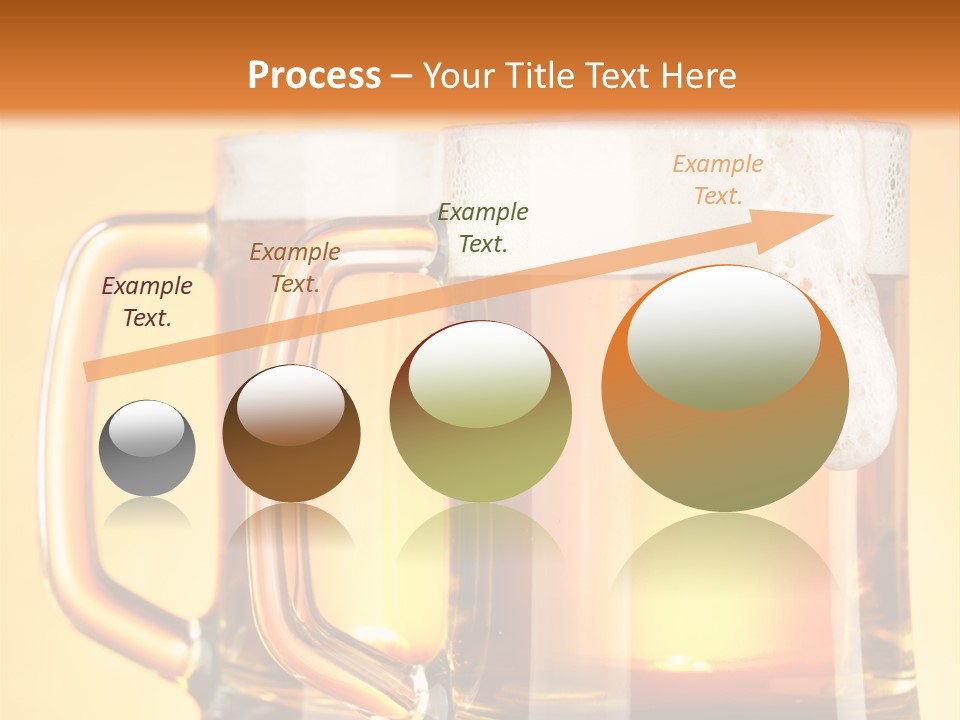 Process – Your Title Text Here

Example Text.

Example Text.

Example Text.

Example Text.